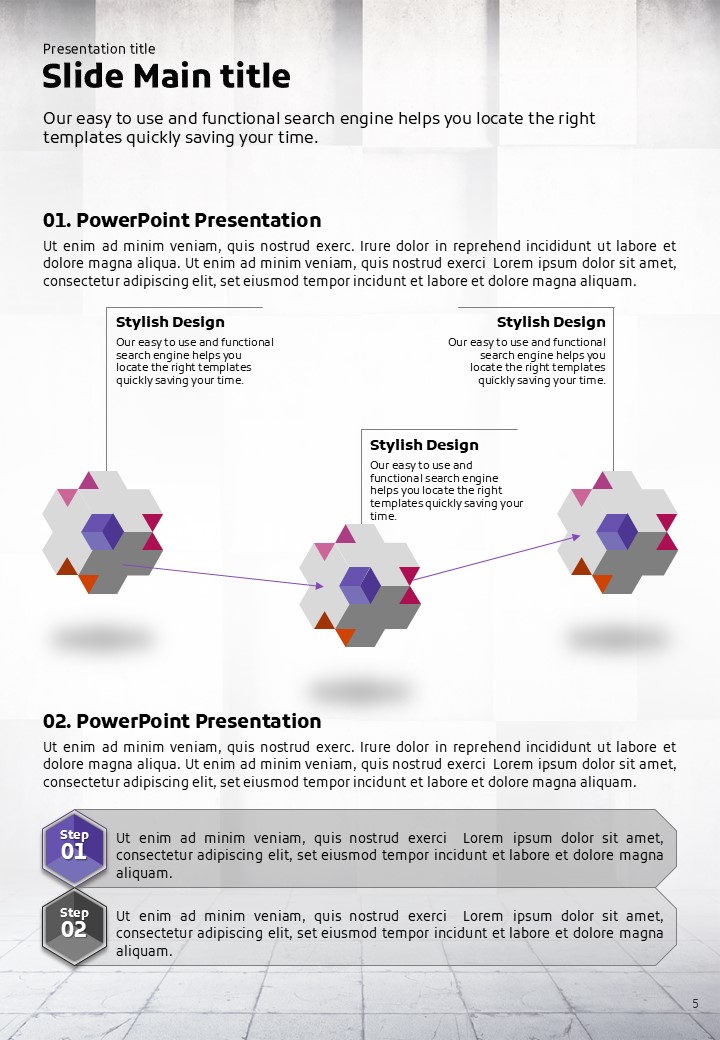 Presentation title

Slide Main title

Our easy to use and functional search engine helps you locate the right templates quickly saving your time.

01. PowerPoint Presentation

Ut enim ad minim veniam, quis nostrud exerc. Irure dolor in reprehend incididunt ut labore et dolore magna aliqua. Ut enim ad minim veniam, quis nostrud exerci Lorem ipsum dolor sit amet, consectetur adipiscing elit, set eiusmod tempor incidunt et labore et dolore magna aliquam.

Stylish Design

Our easy to use and functional search engine helps you locate the right templates quickly saving your time.

Stylish Design

Our easy to use and functional search engine helps you locate the right templates quickly saving your time.

Stylish Design

Our easy to use and functional search engine helps you locate the right templates quickly saving your time.

02. PowerPoint Presentation

Ut enim ad minim veniam, quis nostrud exerc. Irure dolor in reprehend incididunt ut labore et dolore magna aliqua. Ut enim ad minim veniam, quis nostrud exerci Lorem ipsum dolor sit amet, consectetur adipiscing elit, set eiusmod tempor incidunt et labore et dolore magna aliquam.

Step 01

Ut enim ad minim veniam, quis nostrud exerci Lorem ipsum dolor sit amet, consectetur adipiscing elit, set eiusmod tempor incidunt et labore et dolore magna aliquam.

Step 02

Ut enim ad minim veniam, quis nostrud exerci Lorem ipsum dolor sit amet, consectetur adipiscing elit, set eiusmod tempor incidunt et labore et dolore magna aliquam.

5